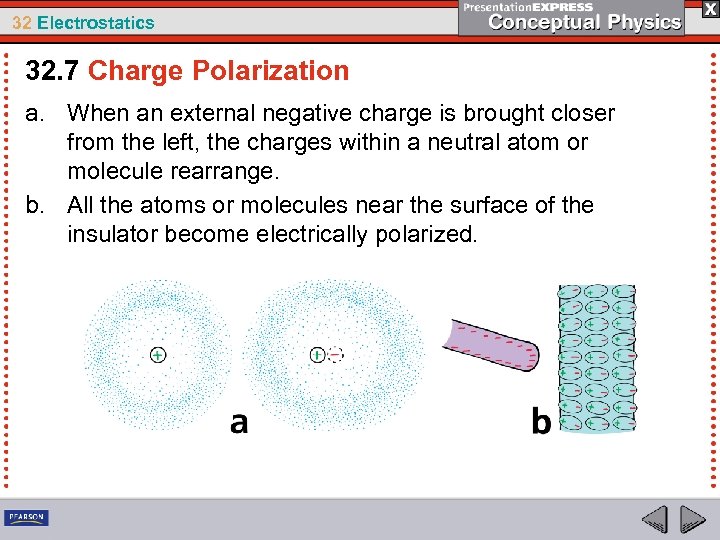 32 Electrostatics

PresentationEXPRESS
Conceptual Physics

X

32.7 Charge Polarization

a. When an external negative charge is brought closer from the left, the charges within a neutral atom or molecule rearrange.

b. All the atoms or molecules near the surface of the insulator become electrically polarized.

+

+ −

a

b

PEARSON